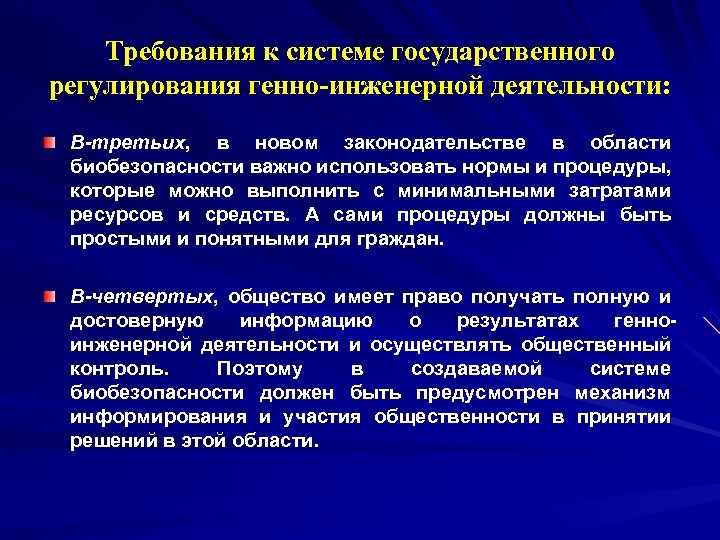 Требования к системе государственного регулирования генно-инженерной деятельности:

В-третьих, в новом законодательстве в области биобезопасности важно использовать нормы и процедуры, которые можно выполнить с минимальными затратами ресурсов и средств. А сами процедуры должны быть простыми и понятными для граждан.

В-четвертых, общество имеет право получать полную и достоверную информацию о результатах генно-инженерной деятельности и осуществлять общественный контроль. Поэтому в создаваемой системе биобезопасности должен быть предусмотрен механизм информирования и участия общественности в принятии решений в этой области.